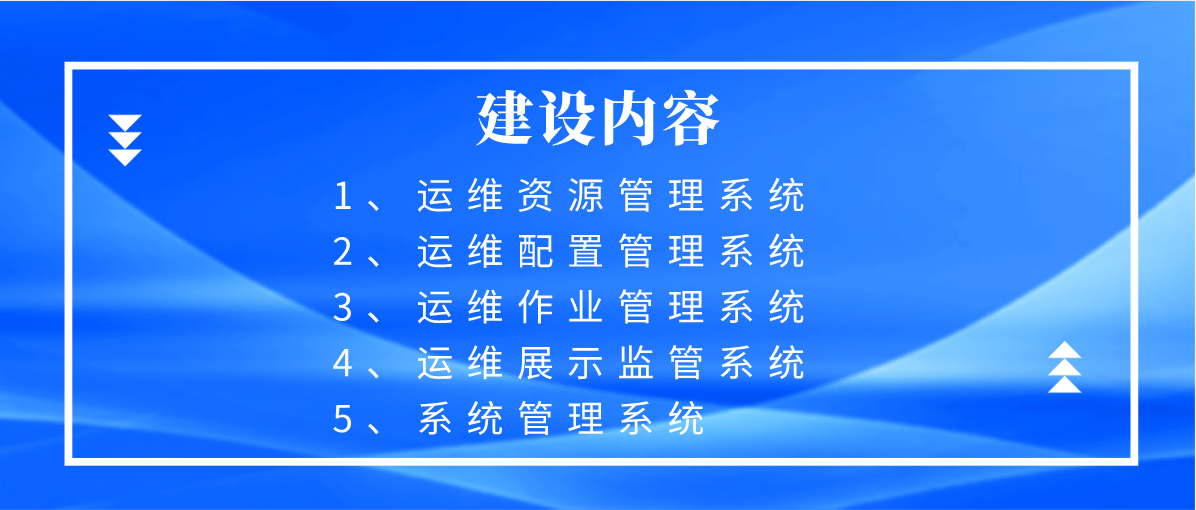 建设内容

1、运维资源管理系统
2、运维配置管理系统
3、运维作业管理系统
4、运维展示监管系统
5、系统管理系统